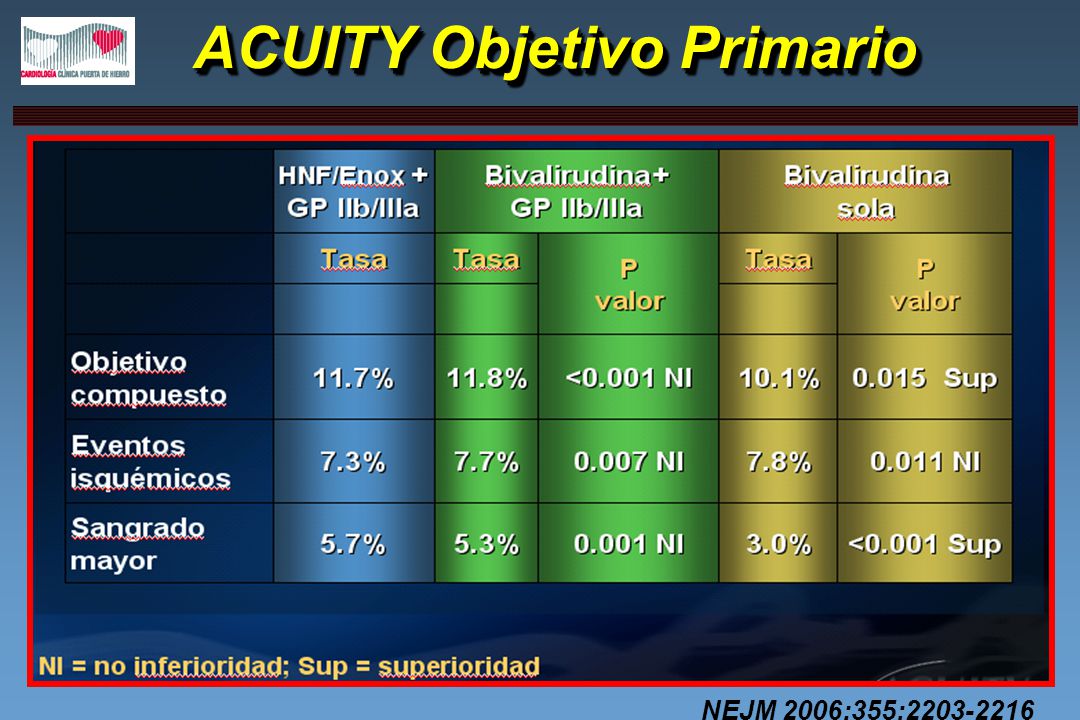 CARDIOLOGÍA CLÍNICA PUERTA DE HIERRO

ACUITY Objetivo Primario

| | HNF/Enox + GP IIb/IIIa | Bivalirudina+ GP IIb/IIIa | | Bivalirudina sola | |
|---|---|---|---|---|---|
| | Tasa | Tasa | P valor | Tasa | P valor |
| Objetivo compuesto | 11.7% | 11.8% | <0.001 NI | 10.1% | 0.015 Sup |
| Eventos isquémicos | 7.3% | 7.7% | 0.007 NI | 7.8% | 0.011 NI |
| Sangrado mayor | 5.7% | 5.3% | 0.001 NI | 3.0% | <0.001 Sup |

NI = no inferioridad; Sup = superioridad

NEJM 2006;355:2203-2216